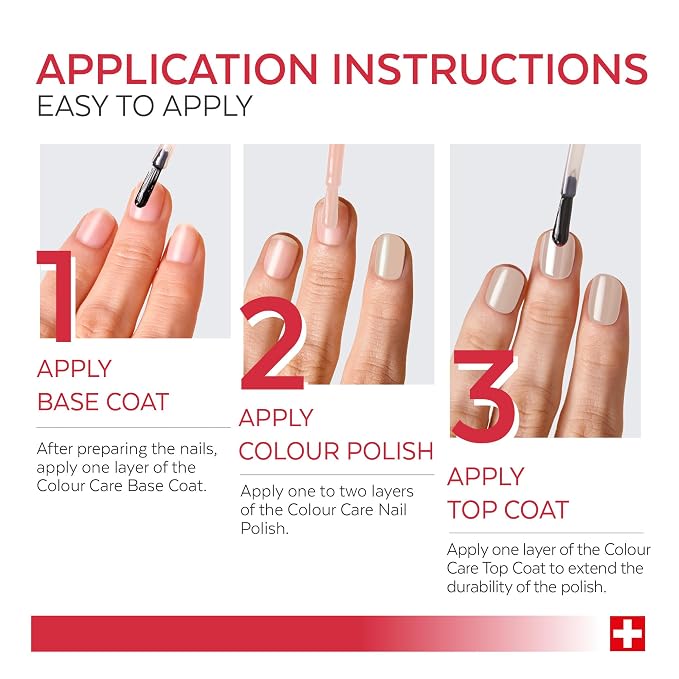 APPLICATION INSTRUCTIONS
EASY TO APPLY

1

APPLY
BASE COAT

After preparing the nails, apply one layer of the Colour Care Base Coat.

2

APPLY
COLOUR POLISH

Apply one to two layers of the Colour Care Nail Polish.

3

APPLY
TOP COAT

Apply one layer of the Colour Care Top Coat to extend the durability of the polish.